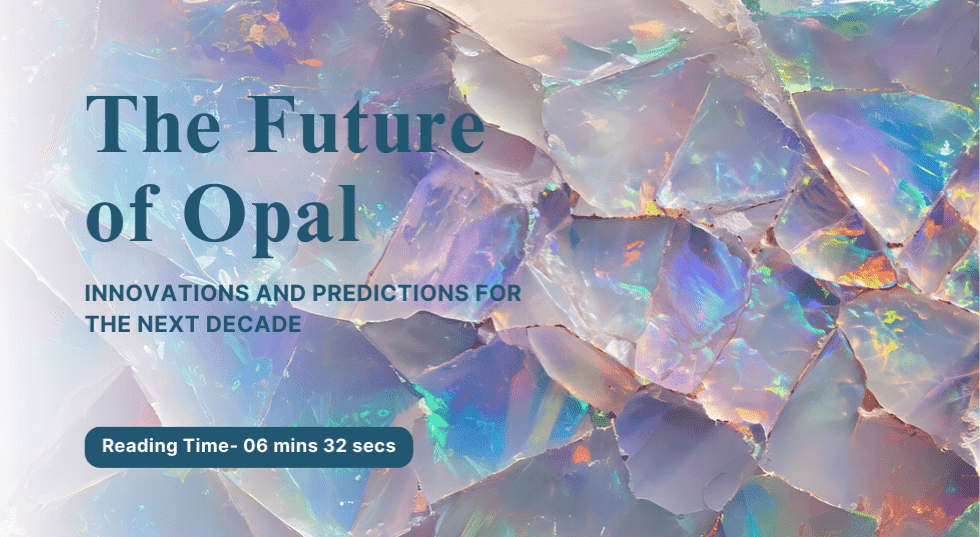 The Future of Opal

INNOVATIONS AND PREDICTIONS FOR THE NEXT DECADE

Reading Time- 06 mins 32 secs